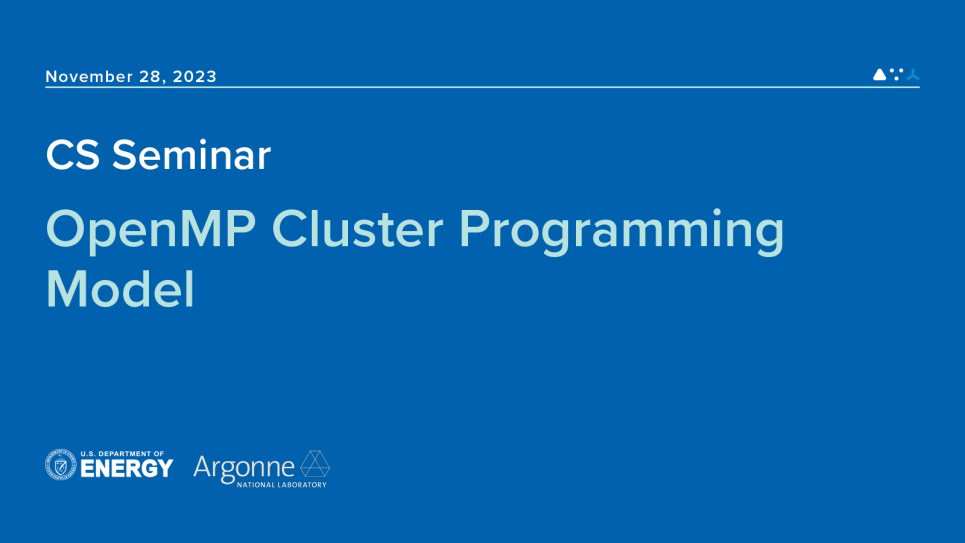 November 28, 2023

CS Seminar

OpenMP Cluster Programming Model

U.S. DEPARTMENT OF ENERGY

Argonne NATIONAL LABORATORY